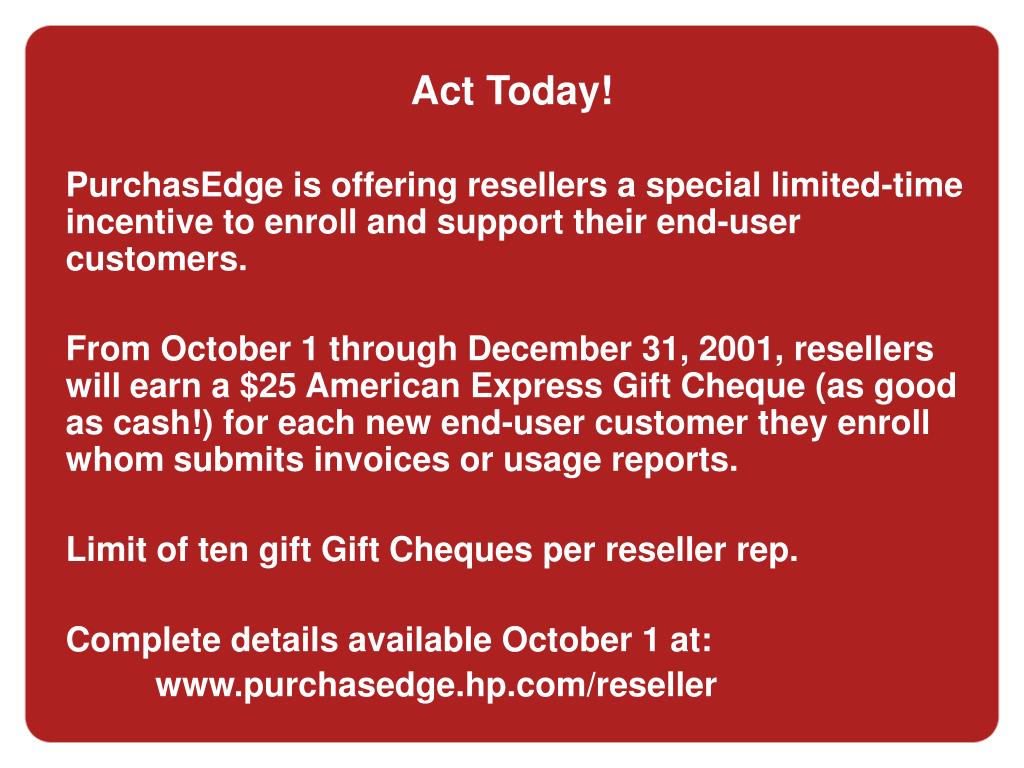 Act Today!

PurchasEdge is offering resellers a special limited-time incentive to enroll and support their end-user customers.

From October 1 through December 31, 2001, resellers will earn a \$25 American Express Gift Cheque (as good as cash!) for each new end-user customer they enroll whom submits invoices or usage reports.

Limit of ten gift Gift Cheques per reseller rep.

Complete details available October 1 at:
www.purchasedge.hp.com/reseller